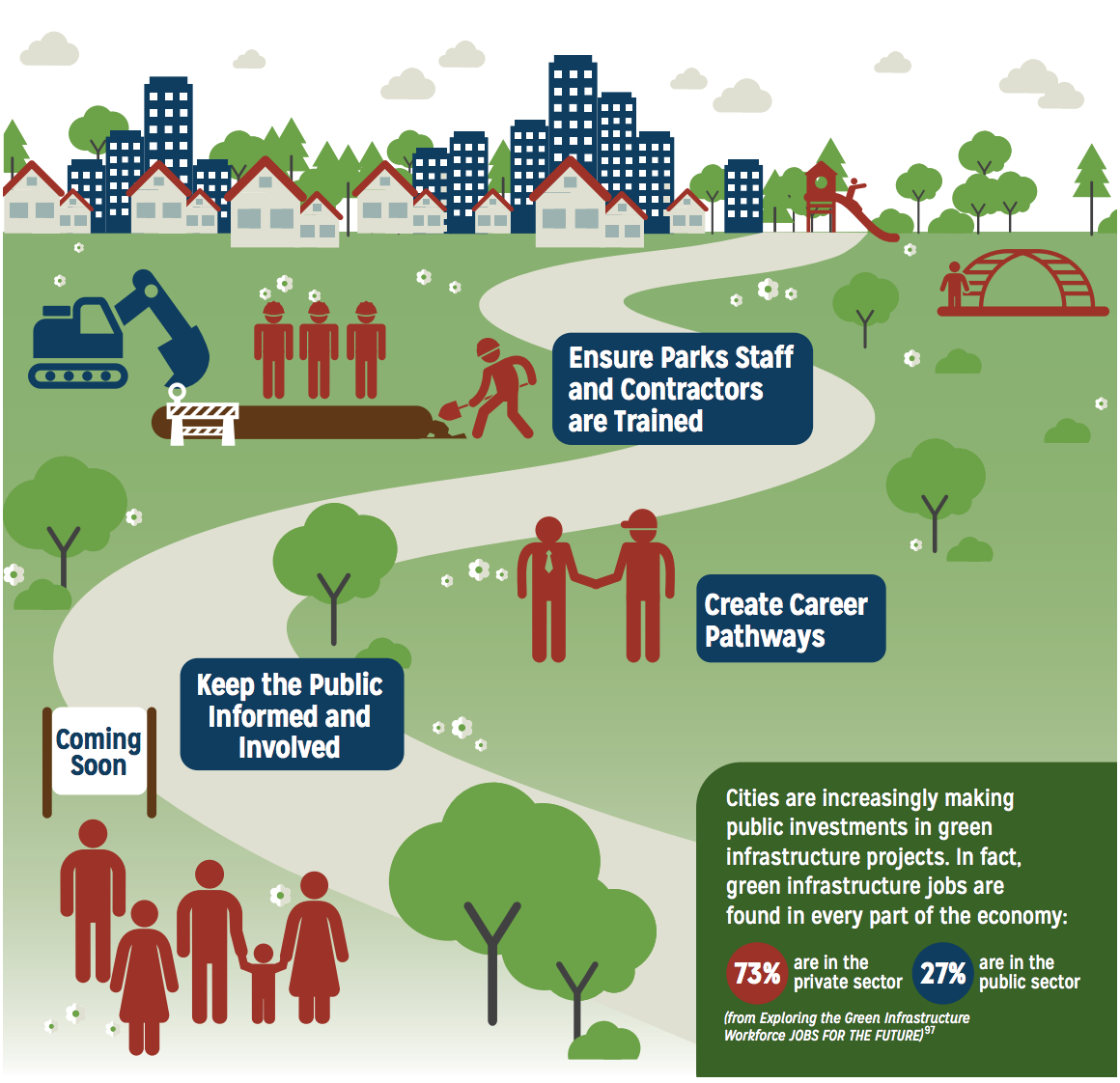 Ensure Parks Staff and Contractors are Trained

Create Career Pathways

Keep the Public Informed and Involved

Coming Soon

Cities are increasingly making public investments in green infrastructure projects. In fact, green infrastructure jobs are found in every part of the economy:

73% are in the private sector

27% are in the public sector

(from Exploring the Green Infrastructure Workforce JOBS FOR THE FUTURE)$^{97}$